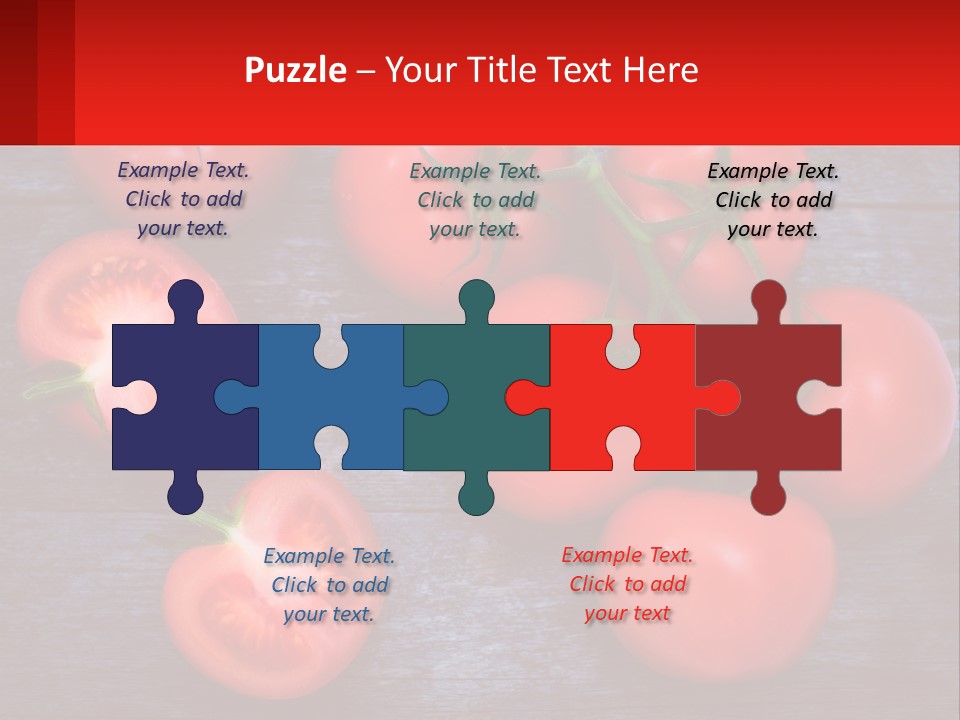 Puzzle – Your Title Text Here

Example Text. Click to add your text.

Example Text. Click to add your text.

Example Text. Click to add your text.

Example Text. Click to add your text.

Example Text. Click to add your text